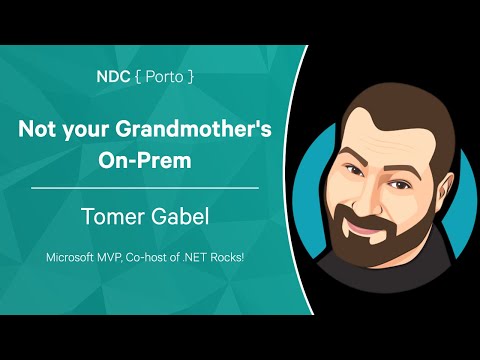 NDC { Porto }

Not your Grandmother's On-Prem

Tomer Gabel

Microsoft MVP, Co-host of .NET Rocks!